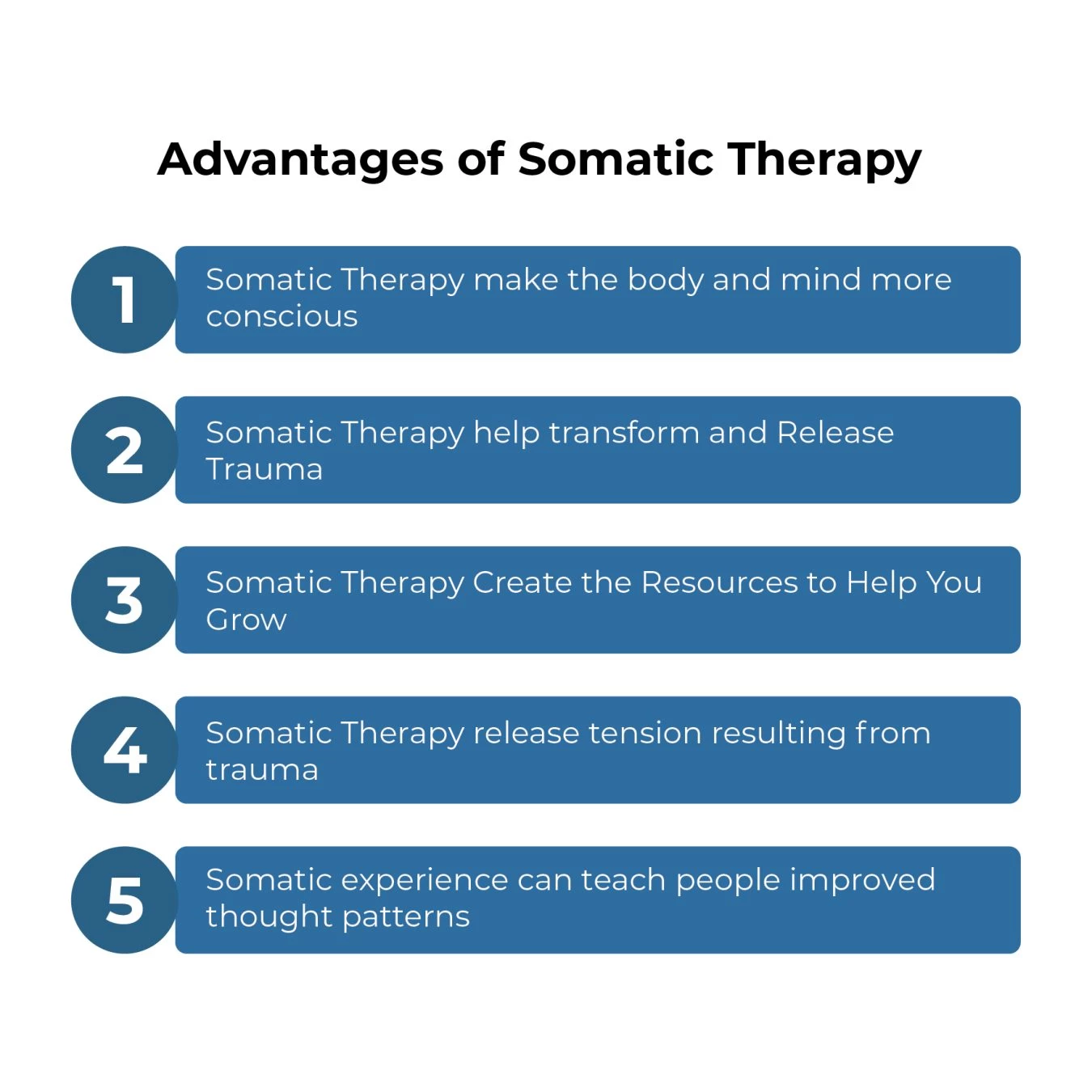 Advantages of Somatic Therapy

1
Somatic Therapy make the body and mind more conscious

2
Somatic Therapy help transform and Release Trauma

3
Somatic Therapy Create the Resources to Help You Grow

4
Somatic Therapy release tension resulting from trauma

5
Somatic experience can teach people improved thought patterns